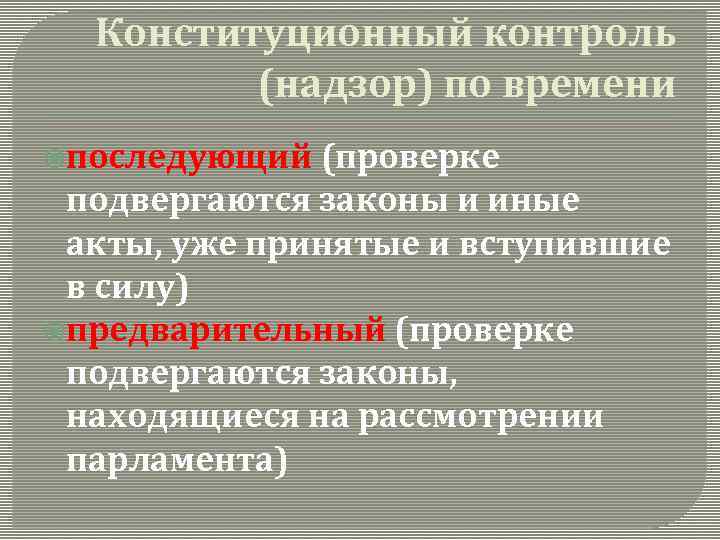 Конституционный контроль (надзор) по времени

последующий (проверке подвергаются законы и иные акты, уже принятые и вступившие в силу)

предварительный (проверке подвергаются законы, находящиеся на рассмотрении парламента)